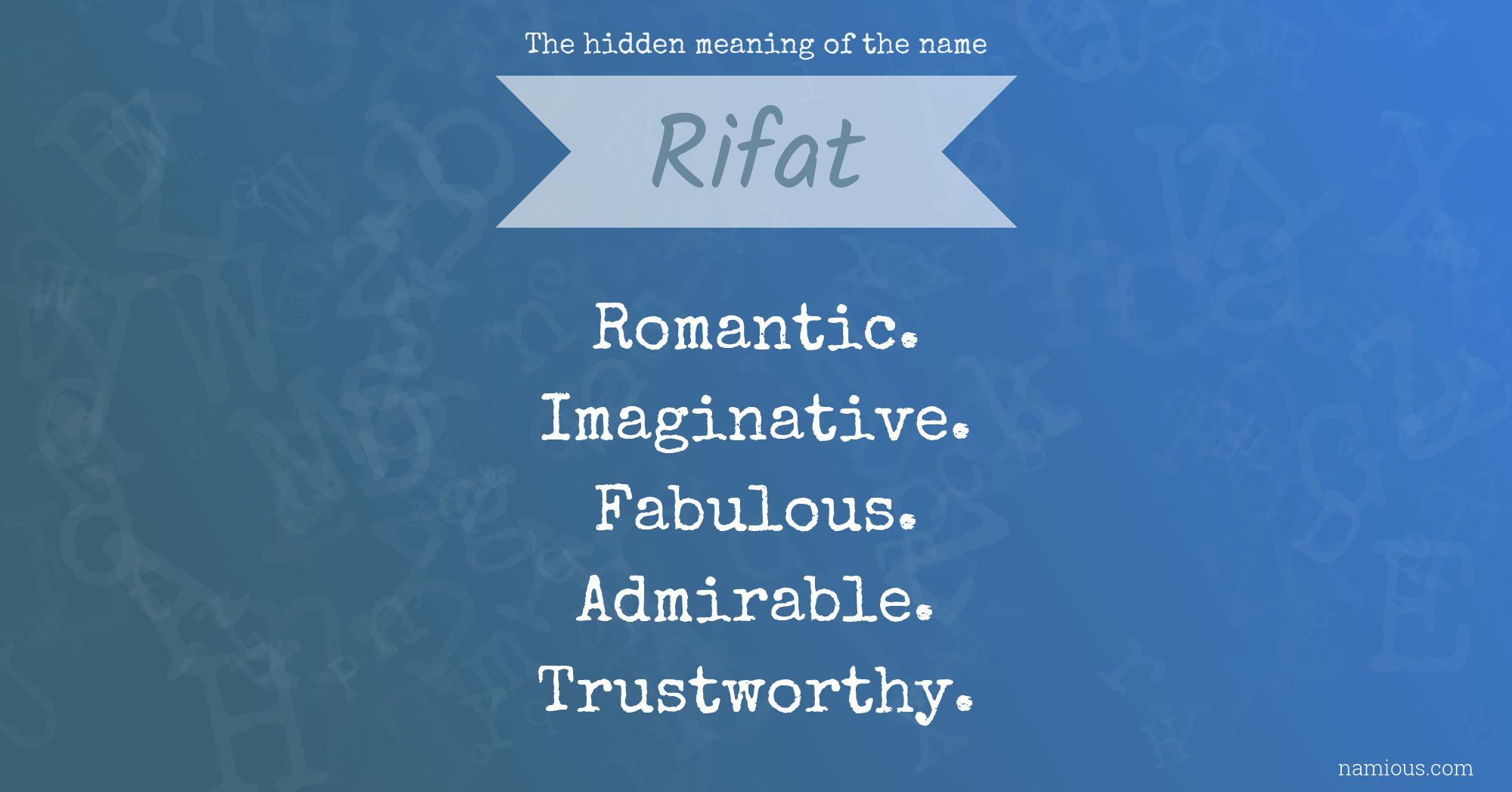 The hidden meaning of the name

Rifat

Romantic.
Imaginative.
Fabulous.
Admirable.
Trustworthy.

namious.com